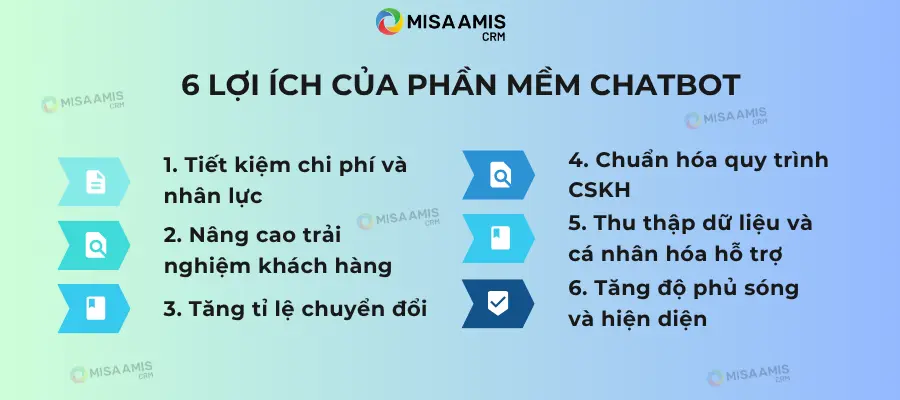 MISA AMIS CRM

6 LỢI ÍCH CỦA PHẦN MỀM CHATBOT

MISA AMIS CRM

MISA AMIS CRM

1. Tiết kiệm chi phí và nhân lực

2. Nâng cao trải nghiệm khách hàng

3. Tăng tỉ lệ chuyển đổi

MISA AMIS CRM

4. Chuẩn hóa quy trình CSKH

5. Thu thập dữ liệu và cá nhân hóa hỗ trợ

6. Tăng độ phủ sóng và hiện diện

MISA AMIS CRM

MISA AMIS CRM